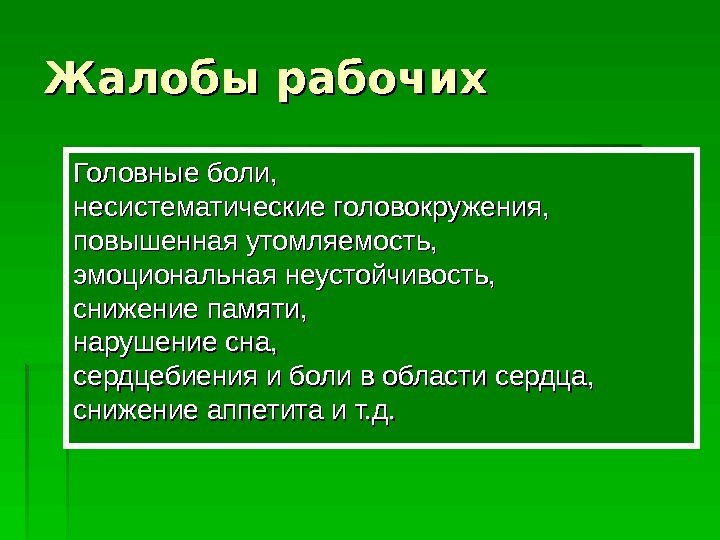 Жалобы рабочих

Головные боли,
несистематические головокружения,
повышенная утомляемость,
эмоциональная неустойчивость,
снижение памяти,
нарушение сна,
сердцебиения и боли в области сердца,
снижение аппетита и т.д.